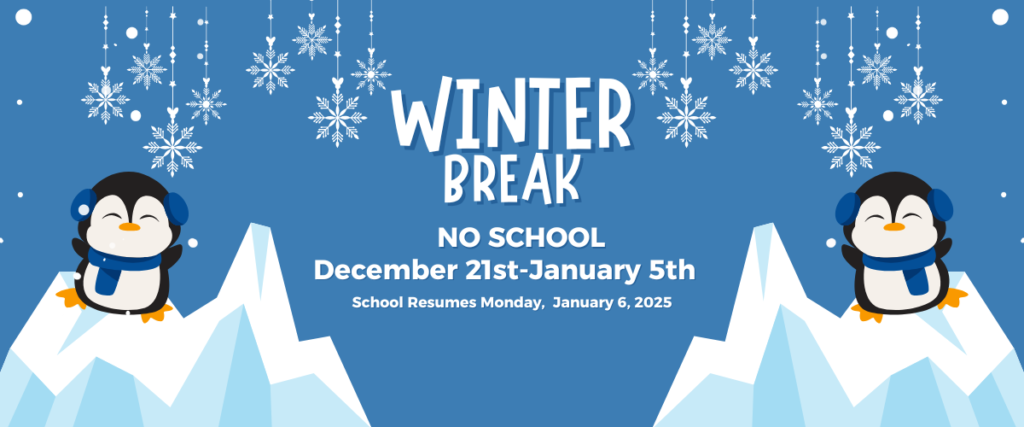 WINTER BREAK

NO SCHOOL
December 21st-January 5th

School Resumes Monday, January 6, 2025